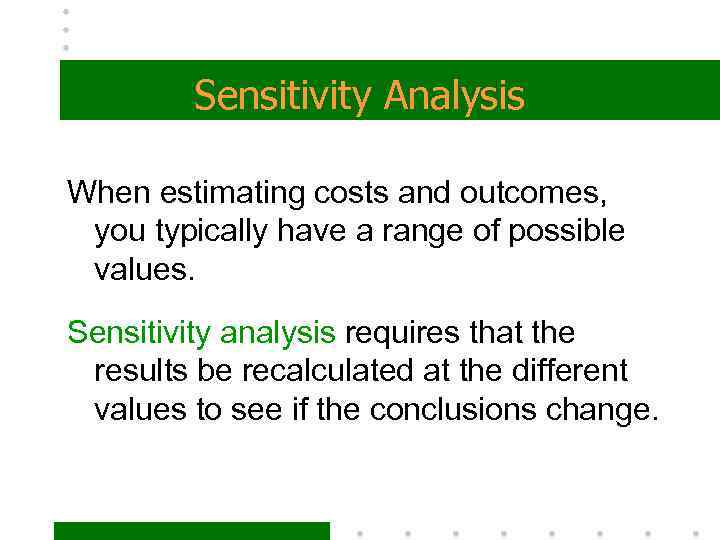 Sensitivity Analysis

When estimating costs and outcomes, you typically have a range of possible values.

Sensitivity analysis requires that the results be recalculated at the different values to see if the conclusions change.